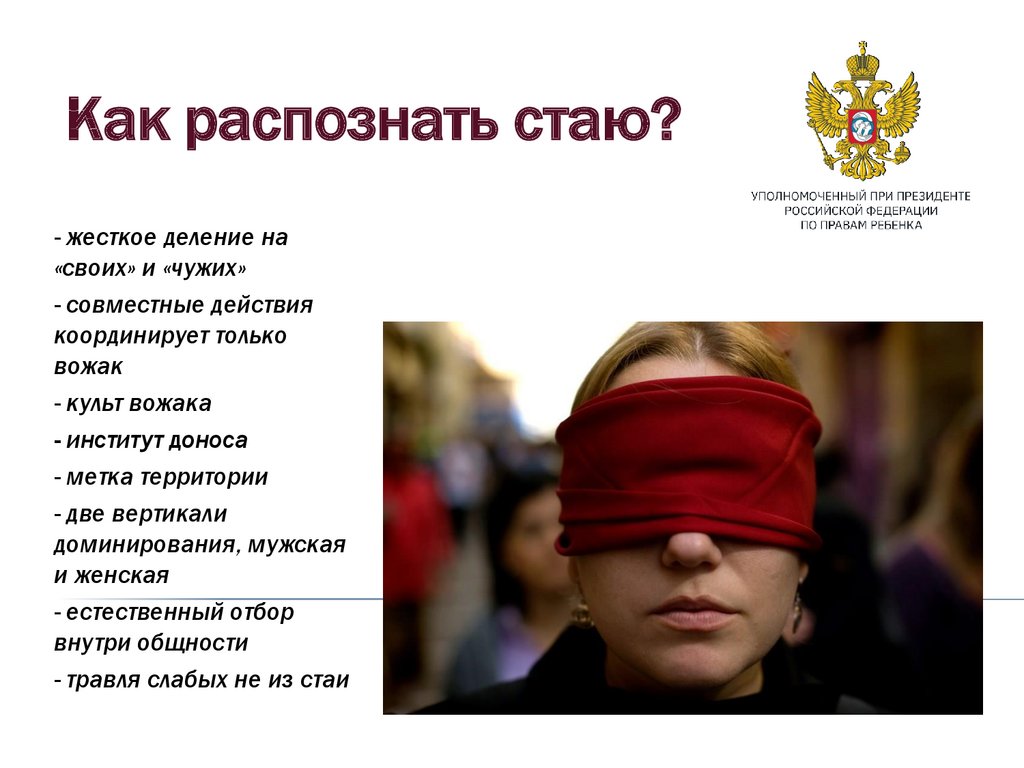 Как распознать стаю?

УПОЛНОМОЧЕННЫЙ ПРИ ПРЕЗИДЕНТЕ РОССИЙСКОЙ ФЕДЕРАЦИИ ПО ПРАВАМ РЕБЕНКА

- жесткое деление на «своих» и «чужих»

- совместные действия координирует только вожак

- культ вожака

- институт доноса

- метка территории

- две вертикали доминирования, мужская и женская

- естественный отбор внутри общности

- травля слабых не из стаи